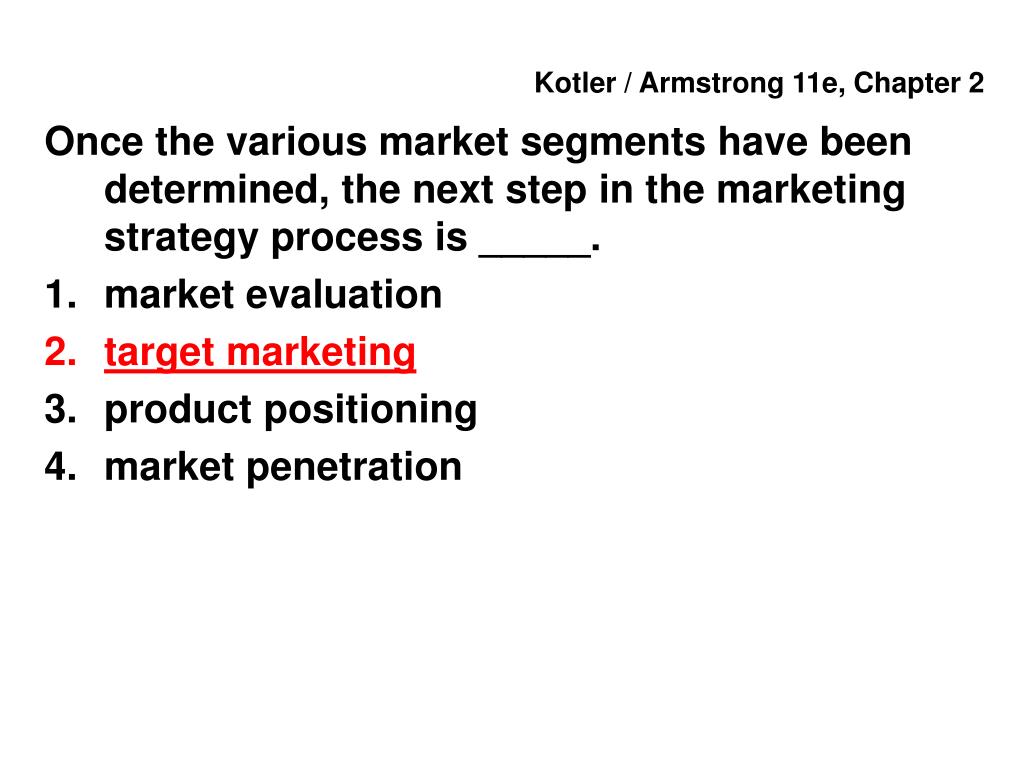 Kotler / Armstrong 11e, Chapter 2

Once the various market segments have been determined, the next step in the marketing strategy process is _____.

1. market evaluation
2. target marketing
3. product positioning
4. market penetration